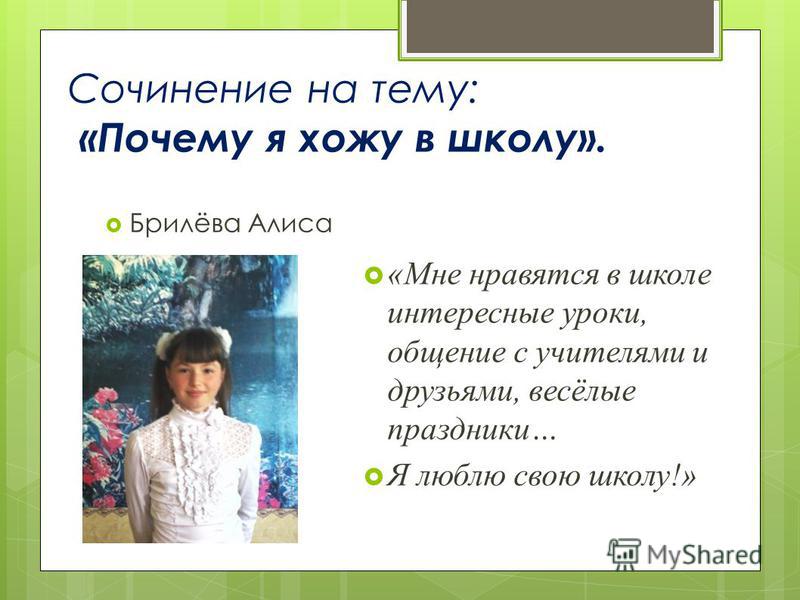 Сочинение на тему:
«Почему я хожу в школу».

Брилёва Алиса

«Мне нравятся в школе интересные уроки, общение с учителями и друзьями, весёлые праздники…

Я люблю свою школу!»

MyShared